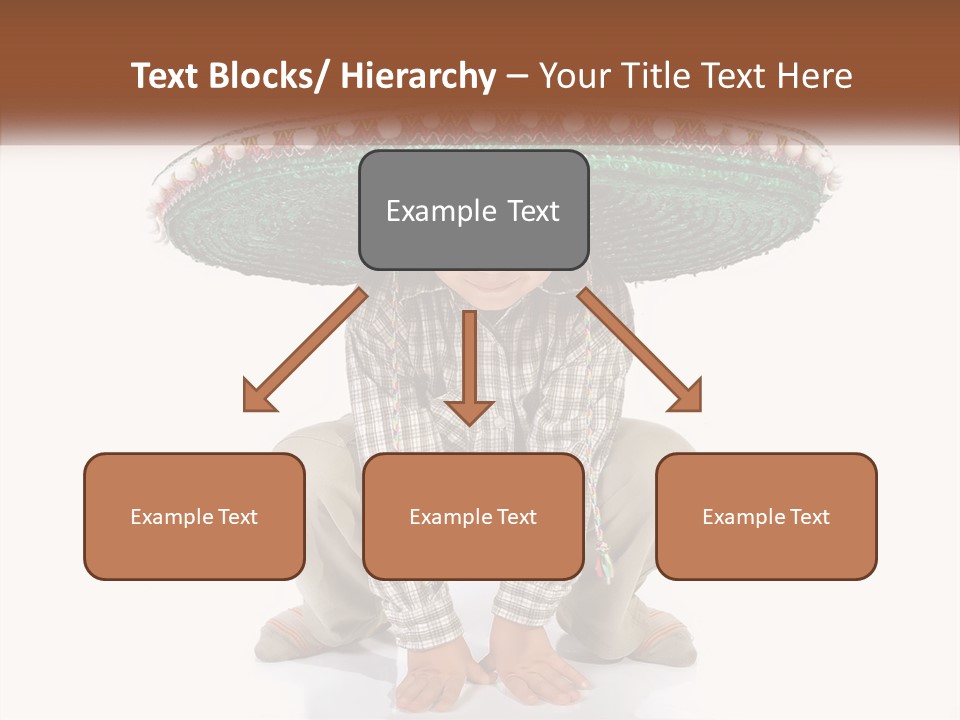 Text Blocks/ Hierarchy – Your Title Text Here

Example Text

Example Text

Example Text

Example Text